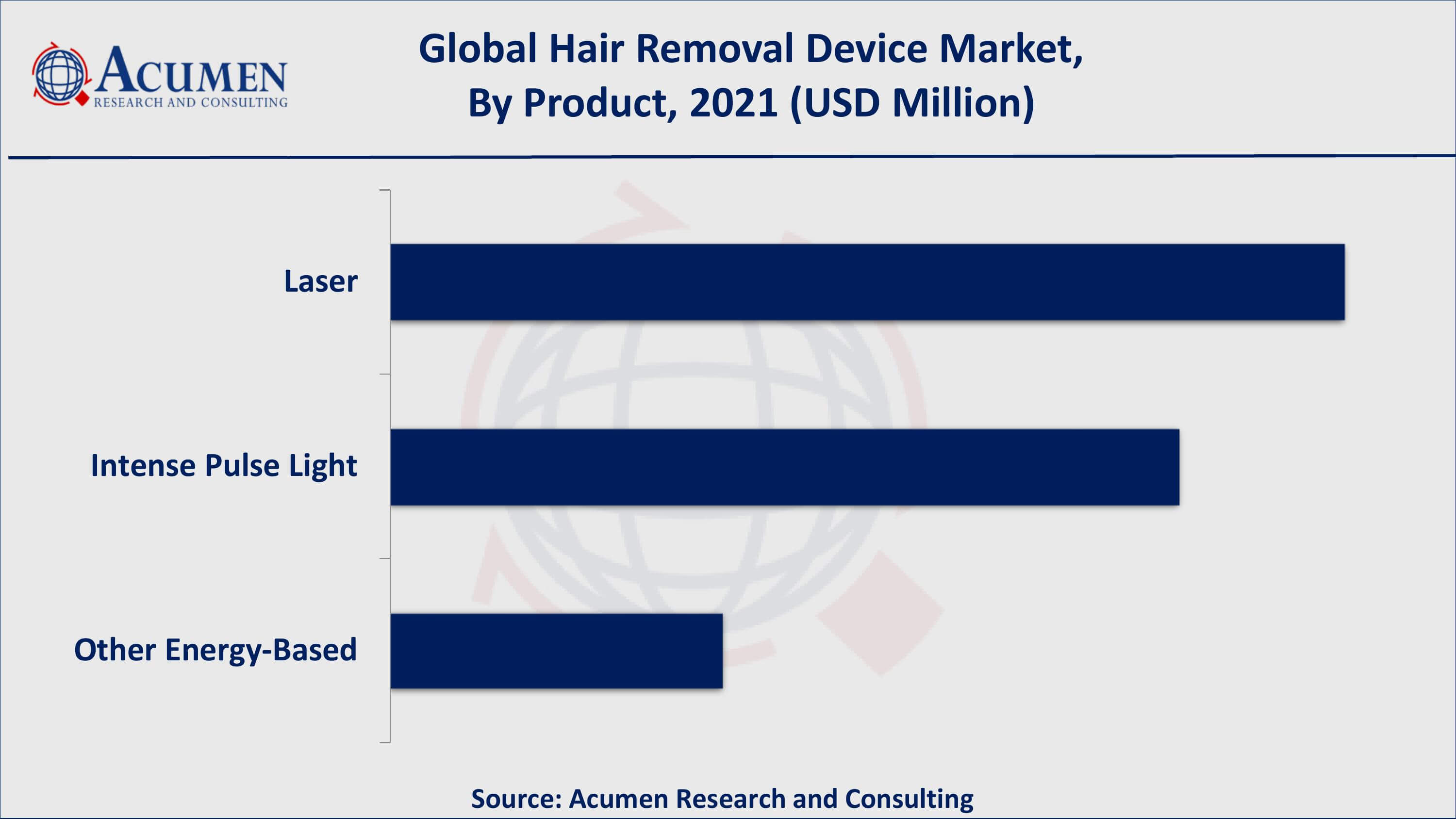 ACUMEN
RESEARCH AND CONSULTING

Global Hair Removal Device Market, By Product, 2021 (USD Million)

Laser

Intense Pulse Light

Other Energy-Based

Source: Acumen Research and Consulting